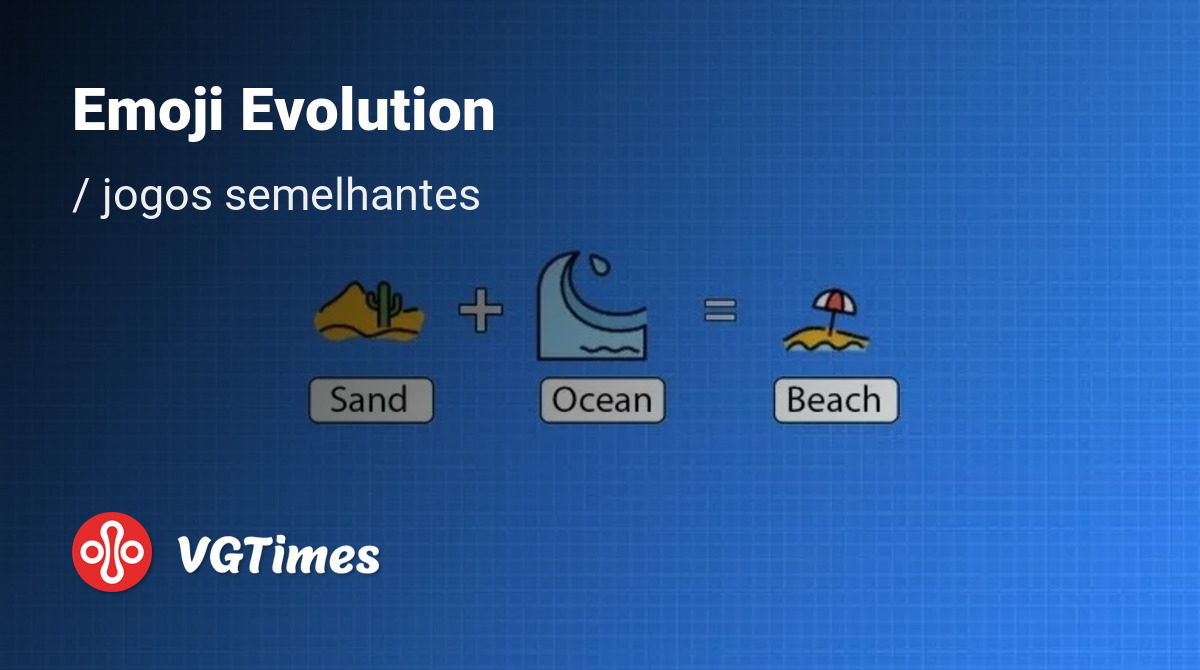 Emoji Evolution

/ jogos semelhantes

Sand + Ocean = Beach

VGTimes